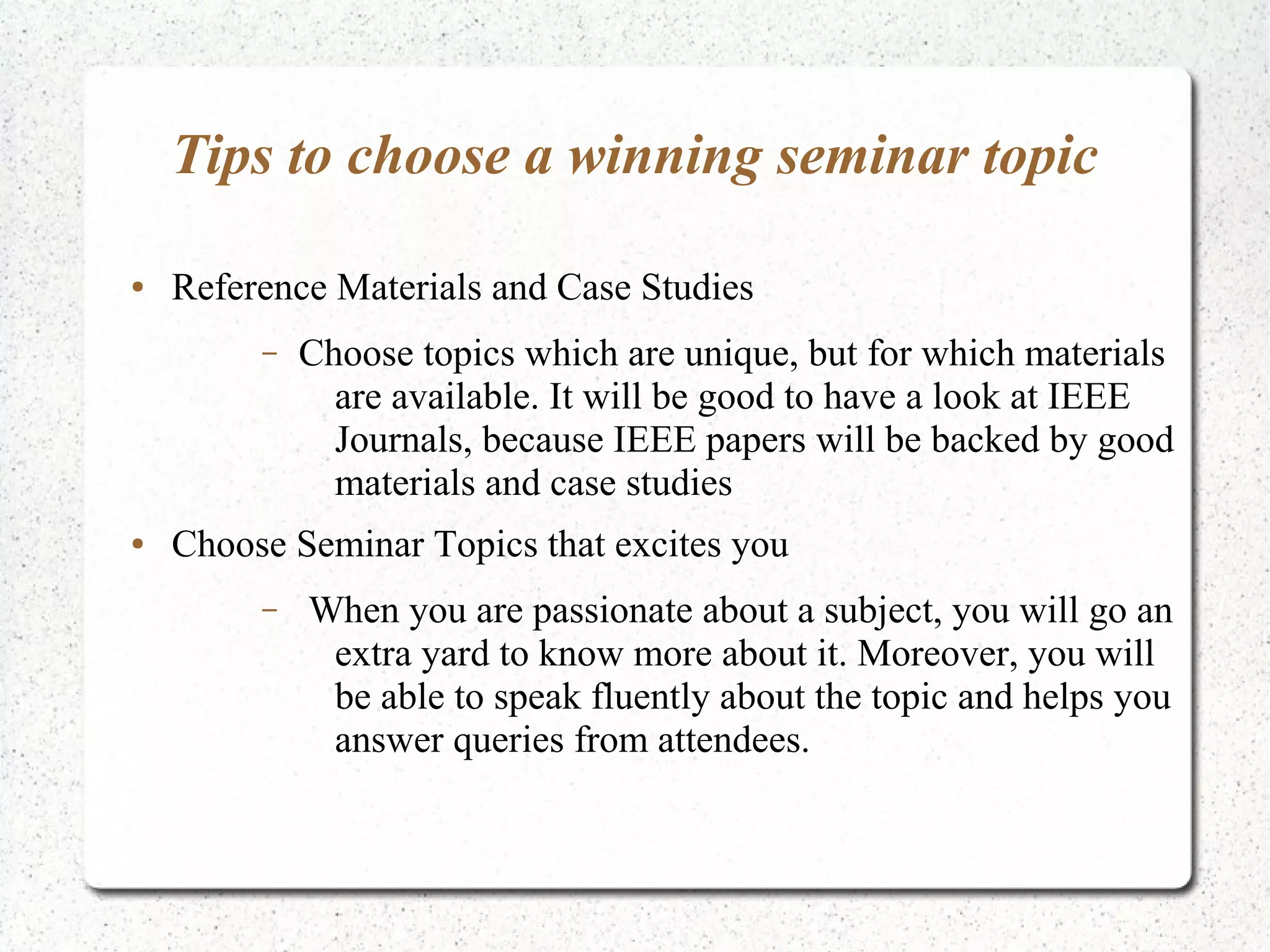 Tips to choose a winning seminar topic

• Reference Materials and Case Studies

– Choose topics which are unique, but for which materials are available. It will be good to have a look at IEEE Journals, because IEEE papers will be backed by good materials and case studies

• Choose Seminar Topics that excites you

– When you are passionate about a subject, you will go an extra yard to know more about it. Moreover, you will be able to speak fluently about the topic and helps you answer queries from attendees.